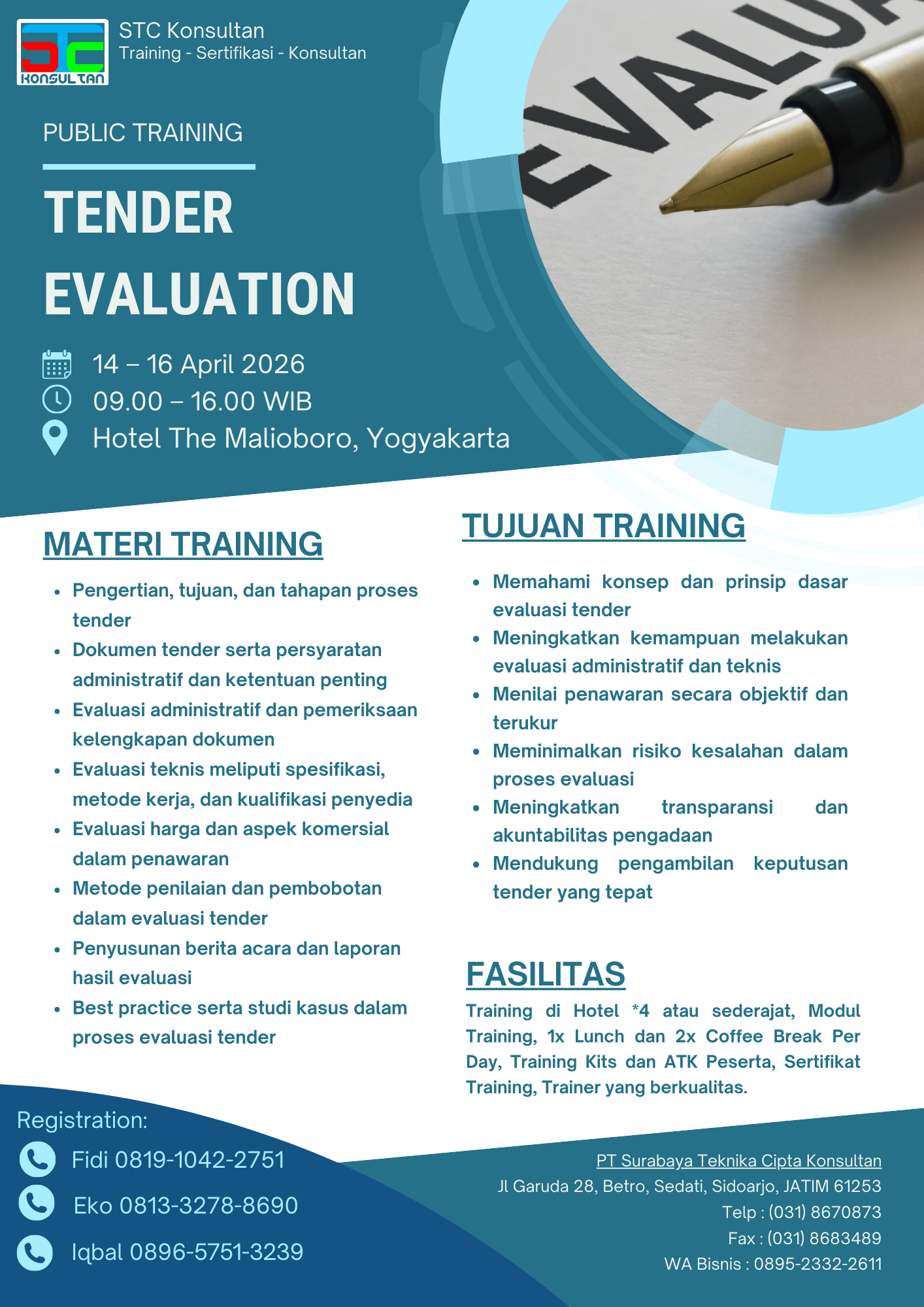 STC
KONSULTAN
STC Konsultan
Training - Sertifikasi - Konsultan

EVALU

PUBLIC TRAINING

TENDER EVALUATION

14 – 16 April 2026
09.00 – 16.00 WIB
Hotel The Malioboro, Yogyakarta

MATERI TRAINING

- Pengertian, tujuan, dan tahapan proses tender
- Dokumen tender serta persyaratan administratif dan ketentuan penting
- Evaluasi administratif dan pemeriksaan kelengkapan dokumen
- Evaluasi teknis meliputi spesifikasi, metode kerja, dan kualifikasi penyedia
- Evaluasi harga dan aspek komersial dalam penawaran
- Metode penilaian dan pembobotan dalam evaluasi tender
- Penyusunan berita acara dan laporan hasil evaluasi
- Best practice serta studi kasus dalam proses evaluasi tender

TUJUAN TRAINING

- Memahami konsep dan prinsip dasar evaluasi tender
- Meningkatkan kemampuan melakukan evaluasi administratif dan teknis
- Menilai penawaran secara objektif dan terukur
- Meminimalkan risiko kesalahan dalam proses evaluasi
- Meningkatkan transparansi dan akuntabilitas pengadaan
- Mendukung pengambilan keputusan tender yang tepat

FASILITAS

Training di Hotel *4 atau sederajat, Modul Training, 1x Lunch dan 2x Coffee Break Per Day, Training Kits dan ATK Peserta, Sertifikat Training, Trainer yang berkualitas.

Registration:
Fidi 0819-1042-2751
Eko 0813-3278-8690
Iqbal 0896-5751-3239

PT Surabaya Teknika Cipta Konsultan
Jl Garuda 28, Betro, Sedati, Sidoarjo, JATIM 61253
Telp : (031) 8670873
Fax : (031) 8683489
WA Bisnis : 0895-2332-2611